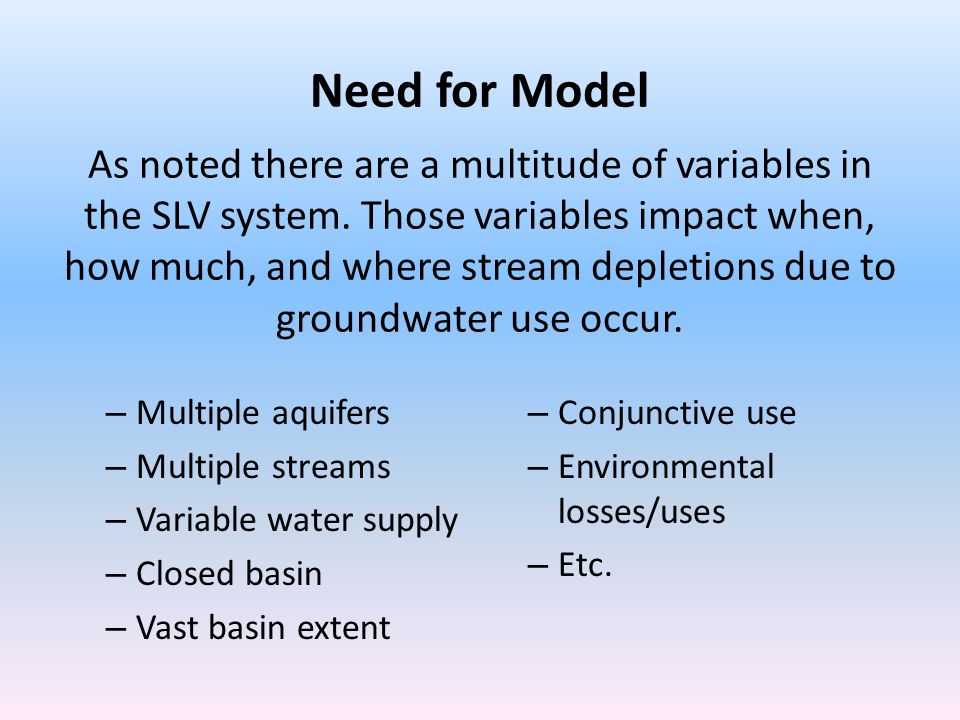 Need for Model

As noted there are a multitude of variables in the SLV system. Those variables impact when, how much, and where stream depletions due to groundwater use occur.

– Multiple aquifers
– Multiple streams
– Variable water supply
– Closed basin
– Vast basin extent

– Conjunctive use
– Environmental losses/uses
– Etc.